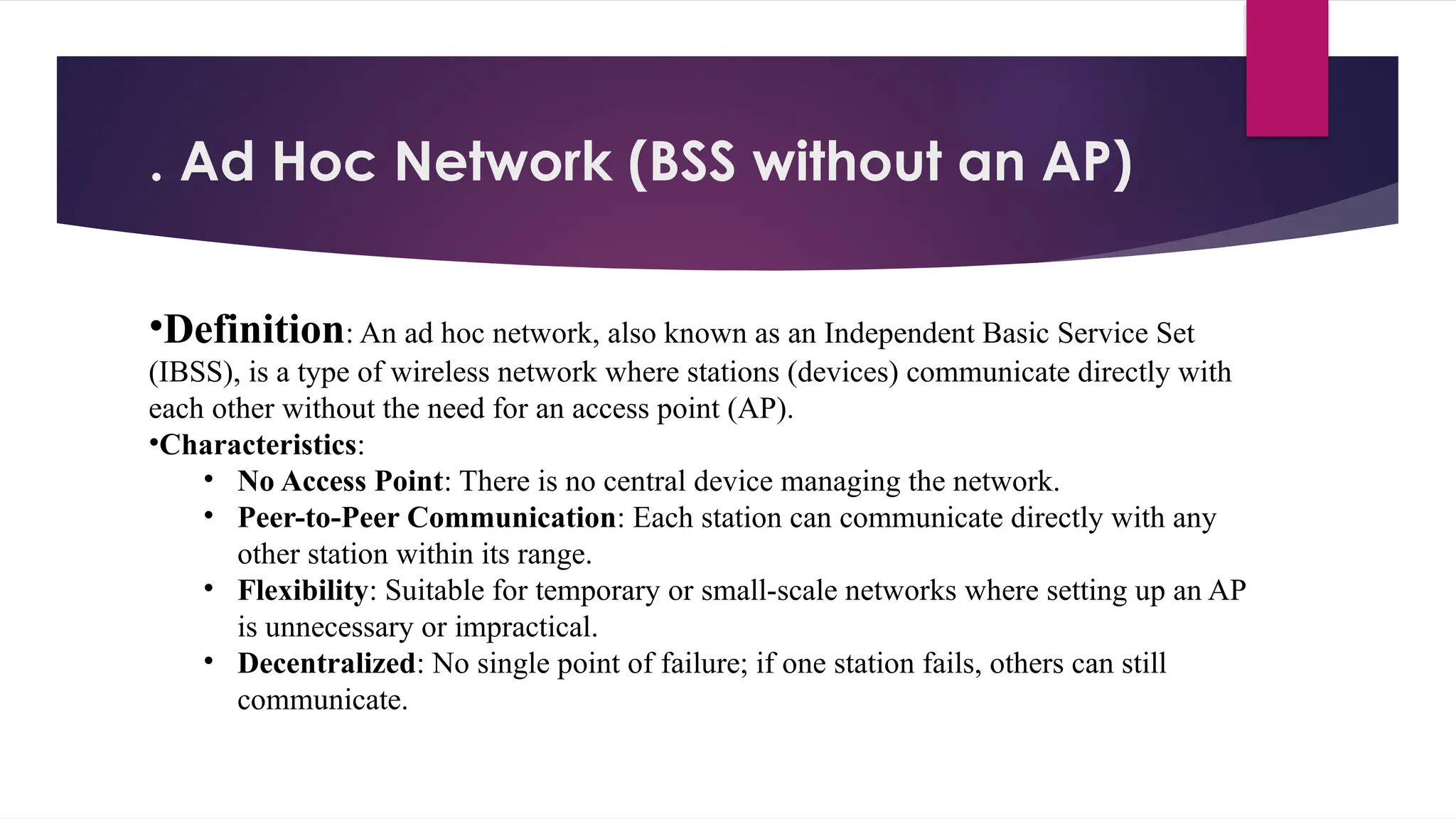 . Ad Hoc Network (BSS without an AP)

•Definition: An ad hoc network, also known as an Independent Basic Service Set (IBSS), is a type of wireless network where stations (devices) communicate directly with each other without the need for an access point (AP).

•Characteristics:

• No Access Point: There is no central device managing the network.
• Peer-to-Peer Communication: Each station can communicate directly with any other station within its range.
• Flexibility: Suitable for temporary or small-scale networks where setting up an AP is unnecessary or impractical.
• Decentralized: No single point of failure; if one station fails, others can still communicate.